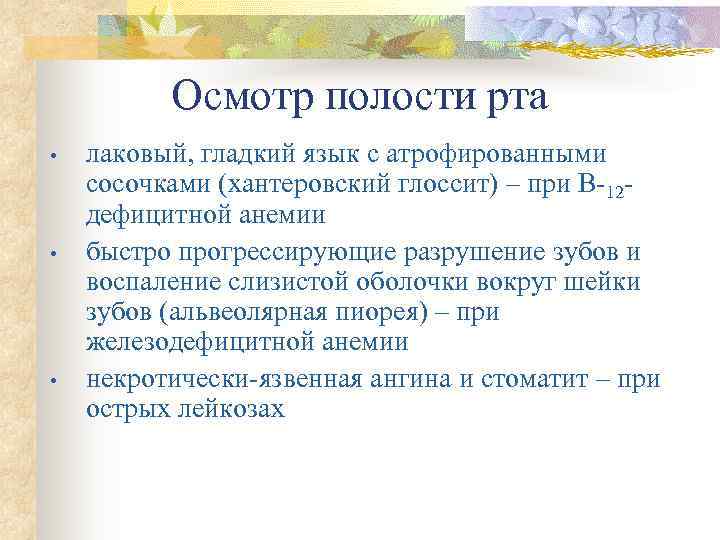 Осмотр полости рта

• лаковый, гладкий язык с атрофированными сосочками (хантеровский глоссит) – при В-$_{12}$-дефицитной анемии

• быстро прогрессирующие разрушение зубов и воспаление слизистой оболочки вокруг шейки зубов (альвеолярная пиорея) – при железодефицитной анемии

• некротически-язвенная ангина и стоматит – при острых лейкозах